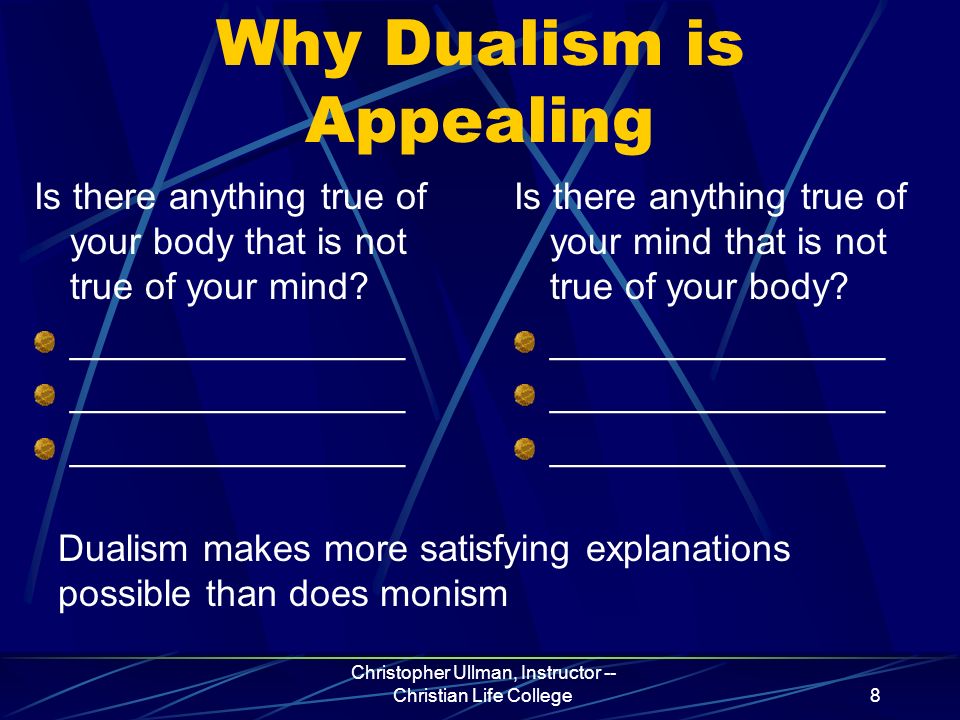 Why Dualism is Appealing

Is there anything true of your body that is not true of your mind?

- ________________
- ________________
- ________________

Is there anything true of your mind that is not true of your body?

- ________________
- ________________
- ________________

Dualism makes more satisfying explanations possible than does monism

Christopher Ullman, Instructor -- Christian Life College

8